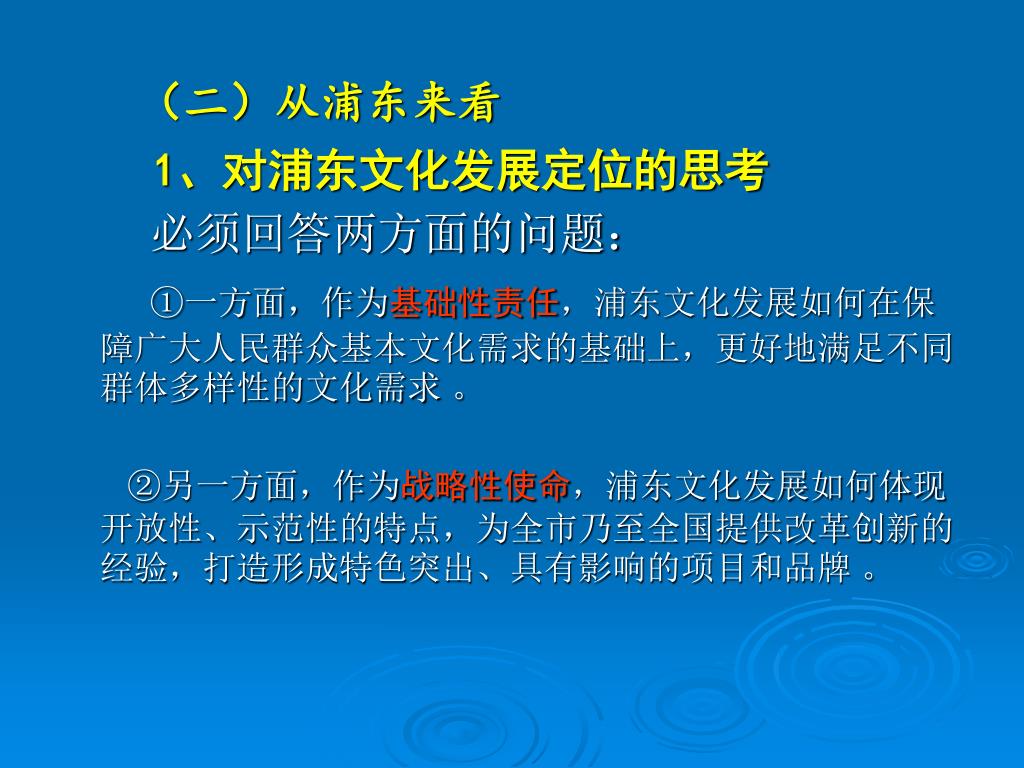 （二）从浦东来看

1、对浦东文化发展定位的思考

必须回答两方面的问题：

①一方面，作为基础性责任，浦东文化发展如何在保障广大人民群众基本文化需求的基础上，更好地满足不同群体多样性的文化需求 。

②另一方面，作为战略性使命，浦东文化发展如何体现开放性、示范性的特点，为全市乃至全国提供改革创新的经验，打造形成特色突出、具有影响的项目和品牌 。